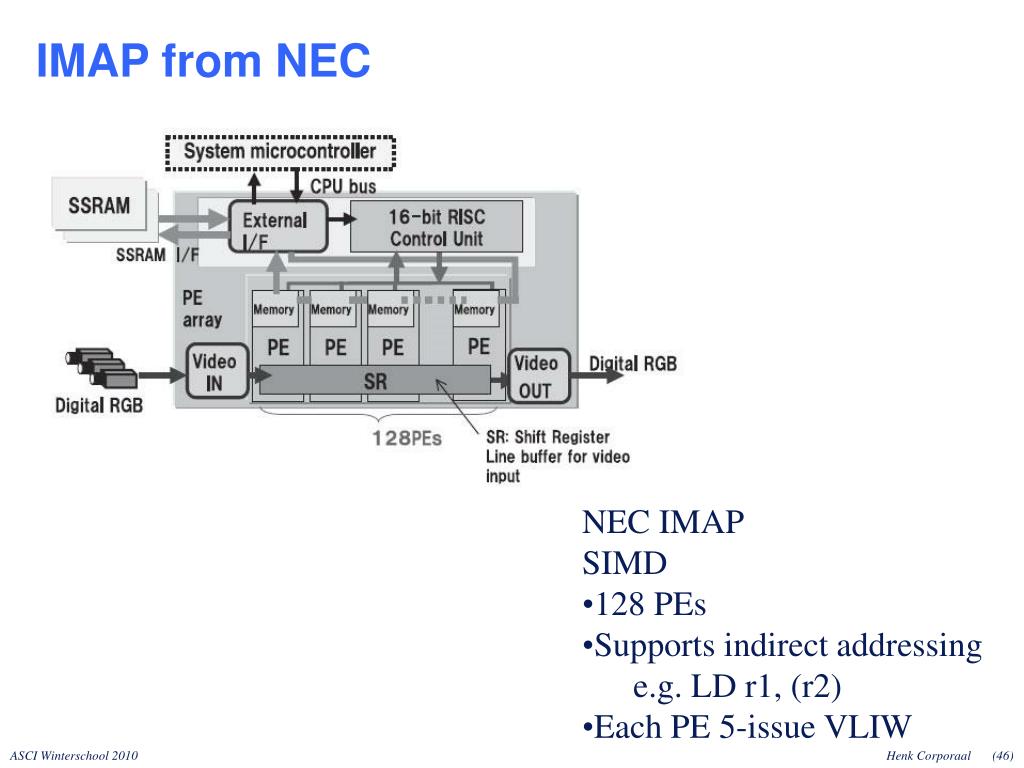 IMAP from NEC

System microcontroller

CPU bus

SSRAM

External I/F

16-bit RISC Control Unit

SSRAM I/F

PE array

Memory

Memory

Memory

Memory

PE

PE

PE

PE

Video IN

SR

Video OUT

Digital RGB

Digital RGB

128PEs

SR: Shift Register Line buffer for video input

NEC IMAP
SIMD
•128 PEs
•Supports indirect addressing
e.g. LD r1, (r2)
•Each PE 5-issue VLIW

ASCI Winterschool 2010

Henk Corporaal (46)